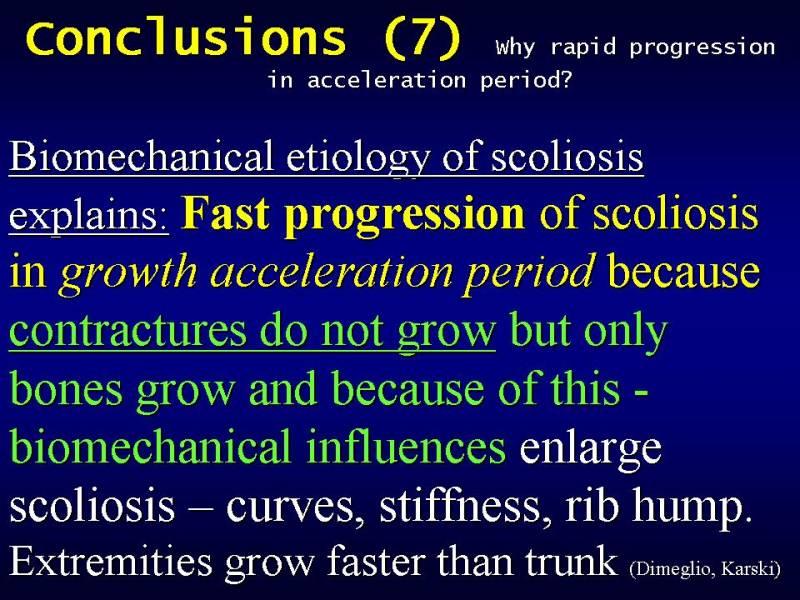 Conclusions (7) Why rapid progression in acceleration period?

Biomechanical etiology of scoliosis explains: Fast progression of scoliosis in growth acceleration period because contractures do not grow but only bones grow and because of this - biomechanical influences enlarge scoliosis – curves, stiffness, rib hump. Extremities grow faster than trunk (Dimeglio, Karski)